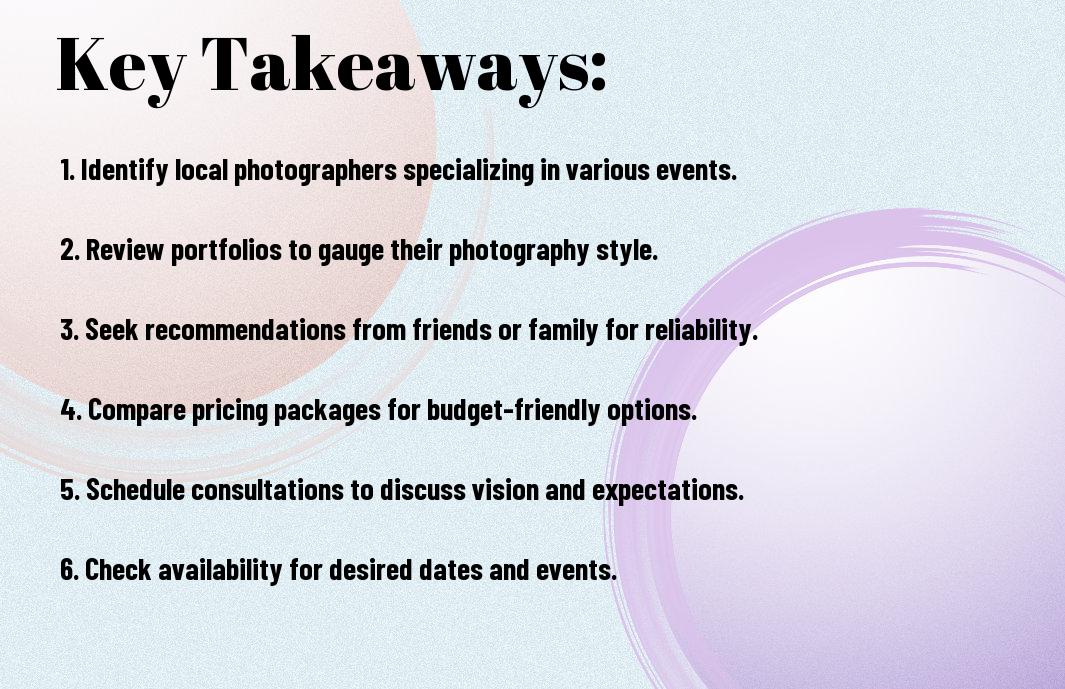 Key Takeaways:

1. Identify local photographers specializing in various events.

2. Review portfolios to gauge their photography style.

3. Seek recommendations from friends or family for reliability.

4. Compare pricing packages for budget-friendly options.

5. Schedule consultations to discuss vision and expectations.

6. Check availability for desired dates and events.